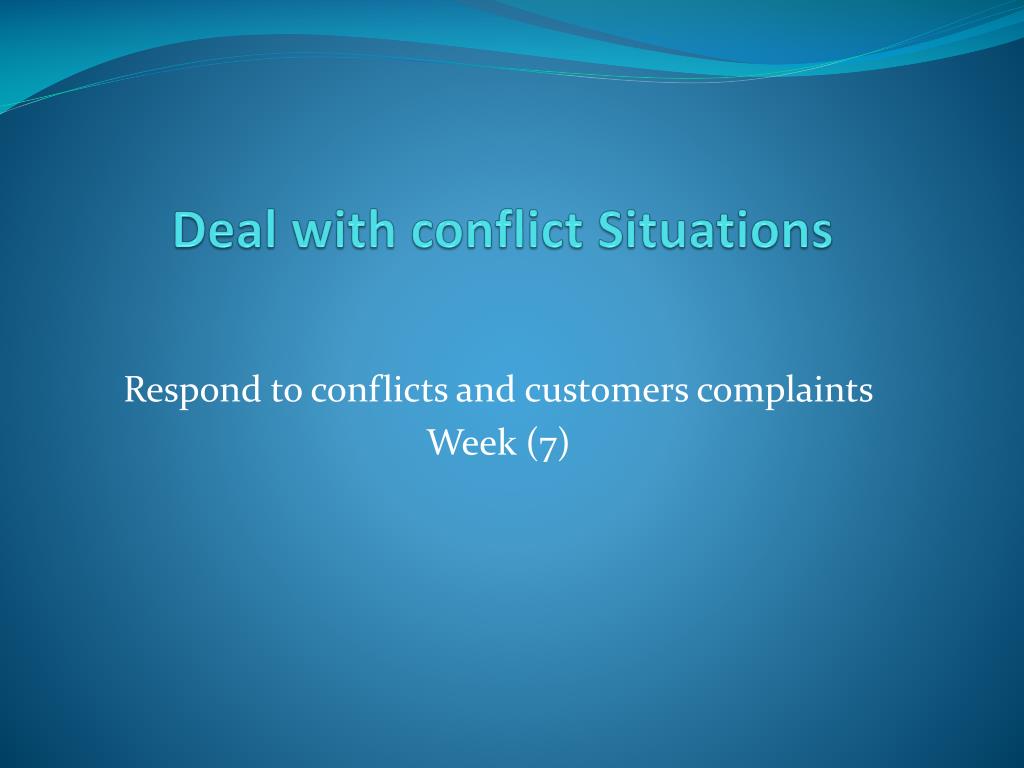 Deal with conflict Situations

Respond to conflicts and customers complaints
Week (7)